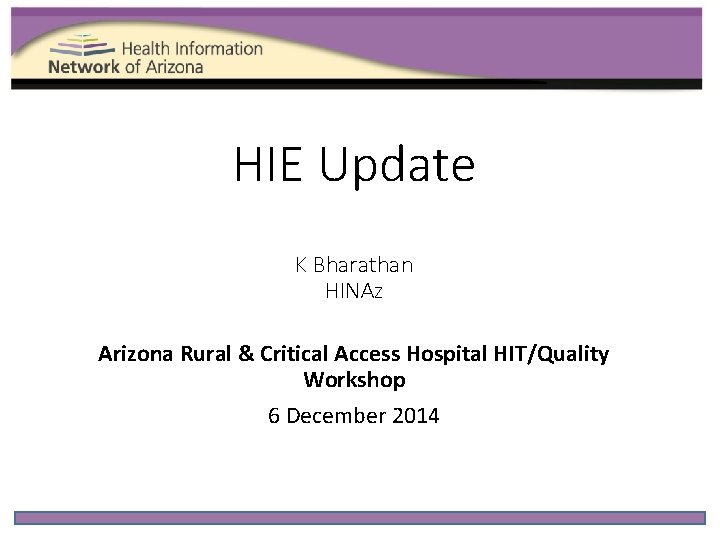 Health Information Network of Arizona

HIE Update

K Bharathan
HINAz

Arizona Rural & Critical Access Hospital HIT/Quality Workshop

6 December 2014